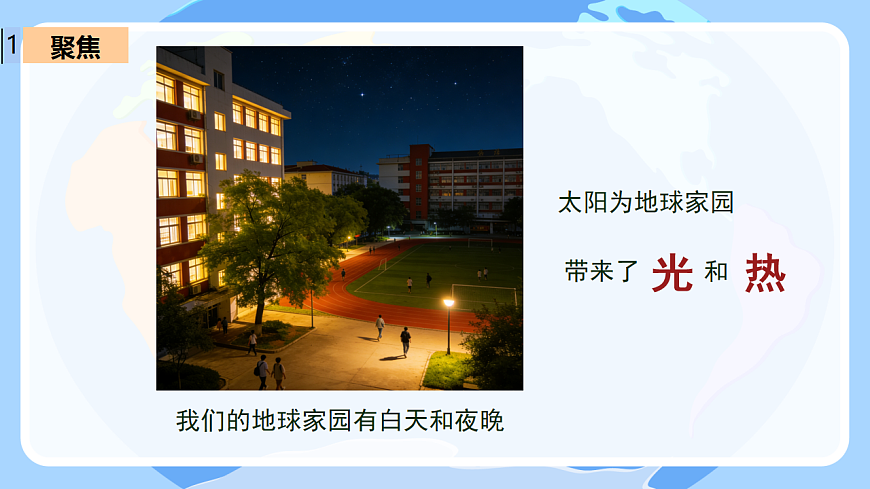 1 聚焦

我们的地球家园有白天和夜晚

太阳为地球家园

带来了 光 和 热